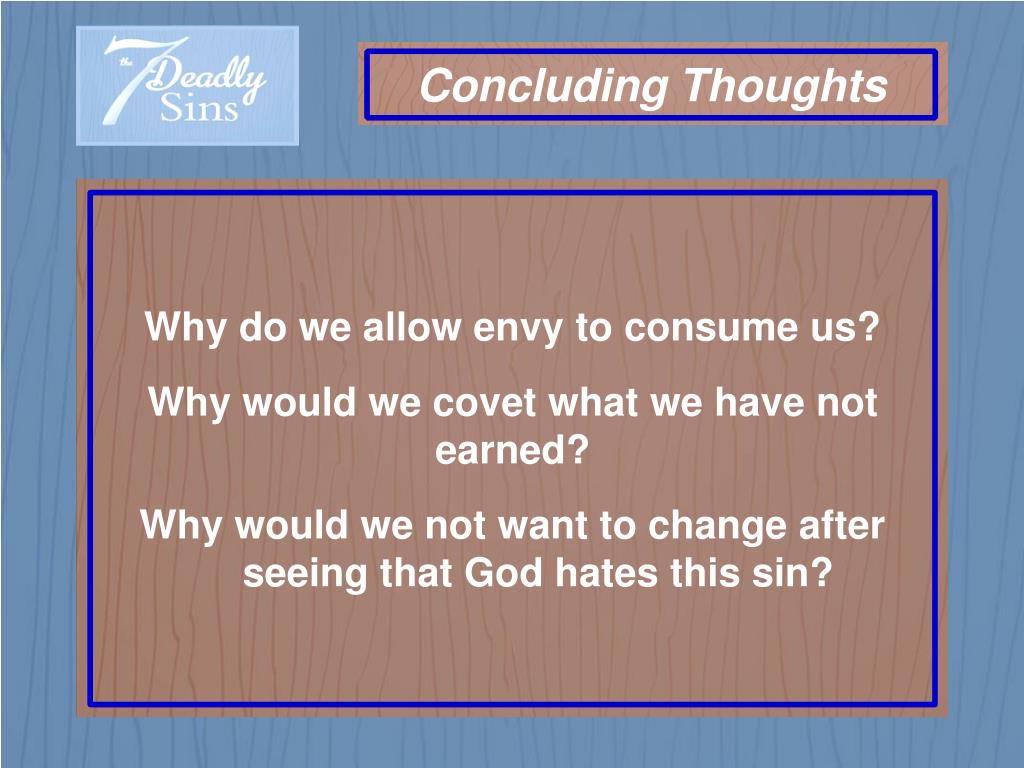 the 7 Deadly Sins

Concluding Thoughts

Why do we allow envy to consume us?

Why would we covet what we have not earned?

Why would we not want to change after seeing that God hates this sin?